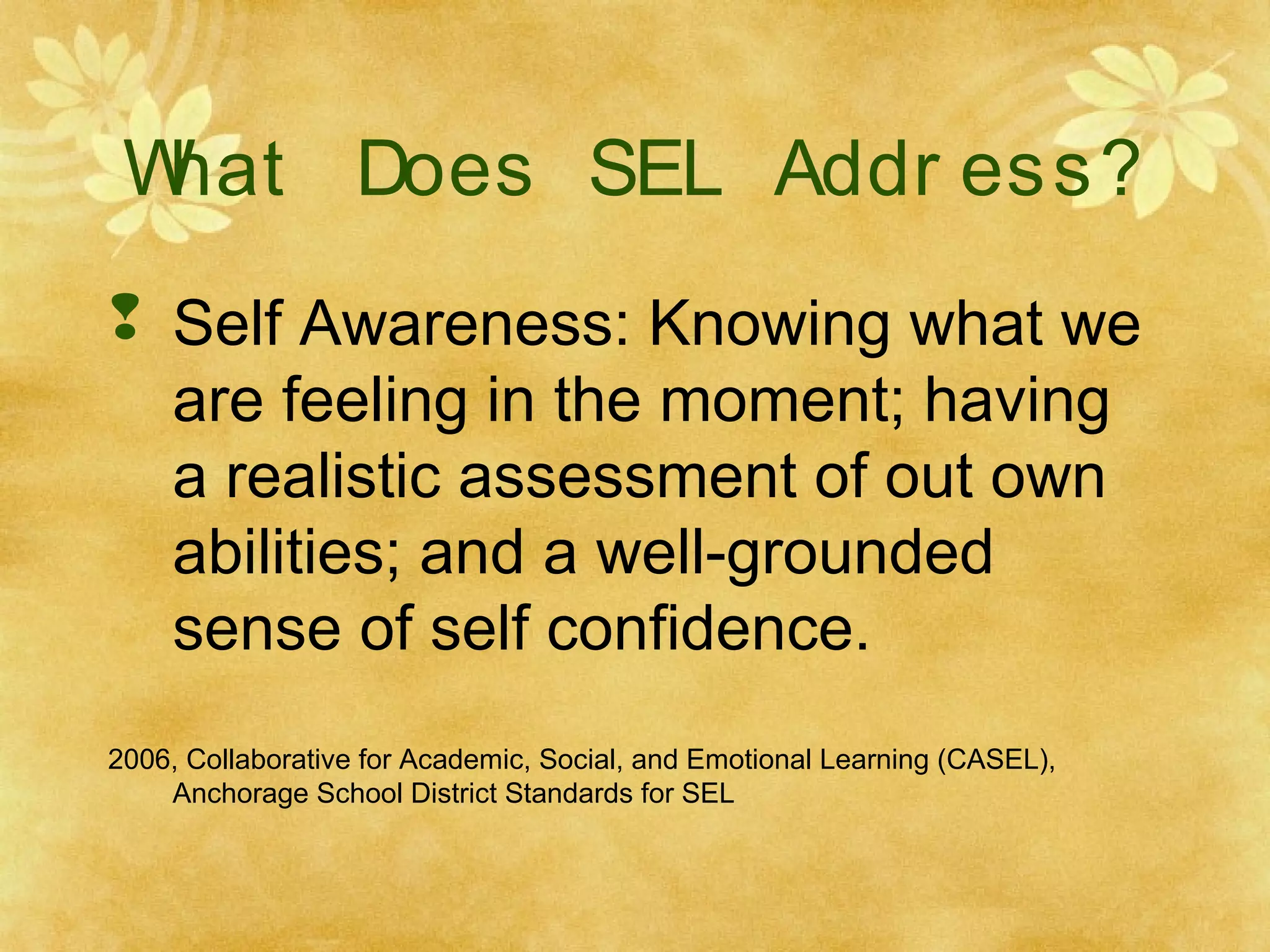 What Does SEL Address?

Self Awareness: Knowing what we are feeling in the moment; having a realistic assessment of out own abilities; and a well-grounded sense of self confidence.

2006, Collaborative for Academic, Social, and Emotional Learning (CASEL), Anchorage School District Standards for SEL